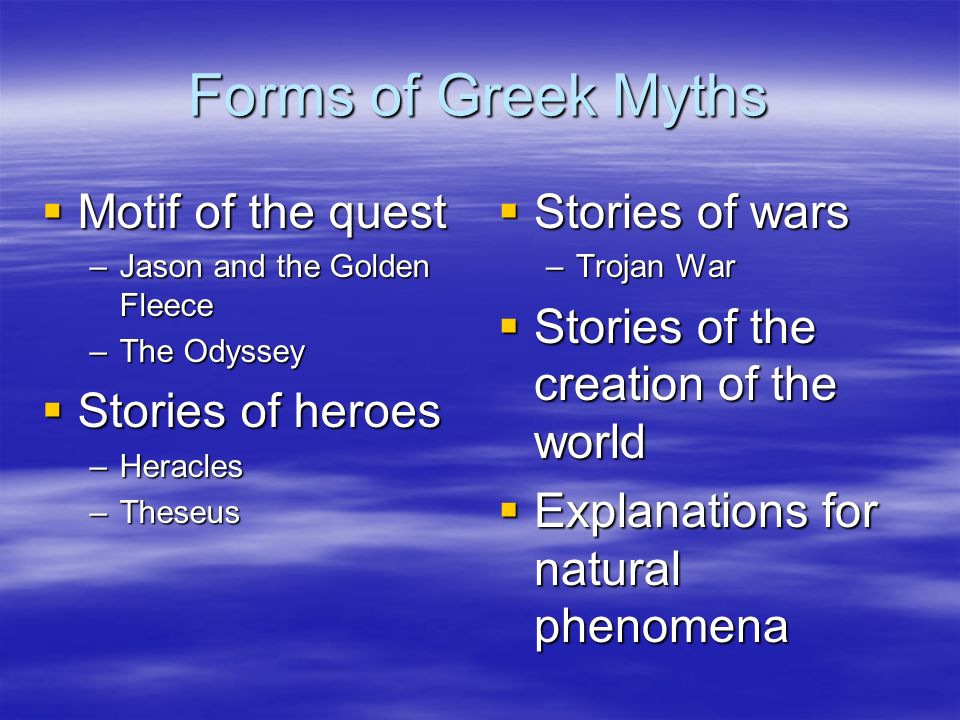 Forms of Greek Myths

▪ Motif of the quest
– Jason and the Golden Fleece
– The Odyssey
▪ Stories of heroes
– Heracles
– Theseus

▪ Stories of wars
– Trojan War
▪ Stories of the creation of the world
▪ Explanations for natural phenomena